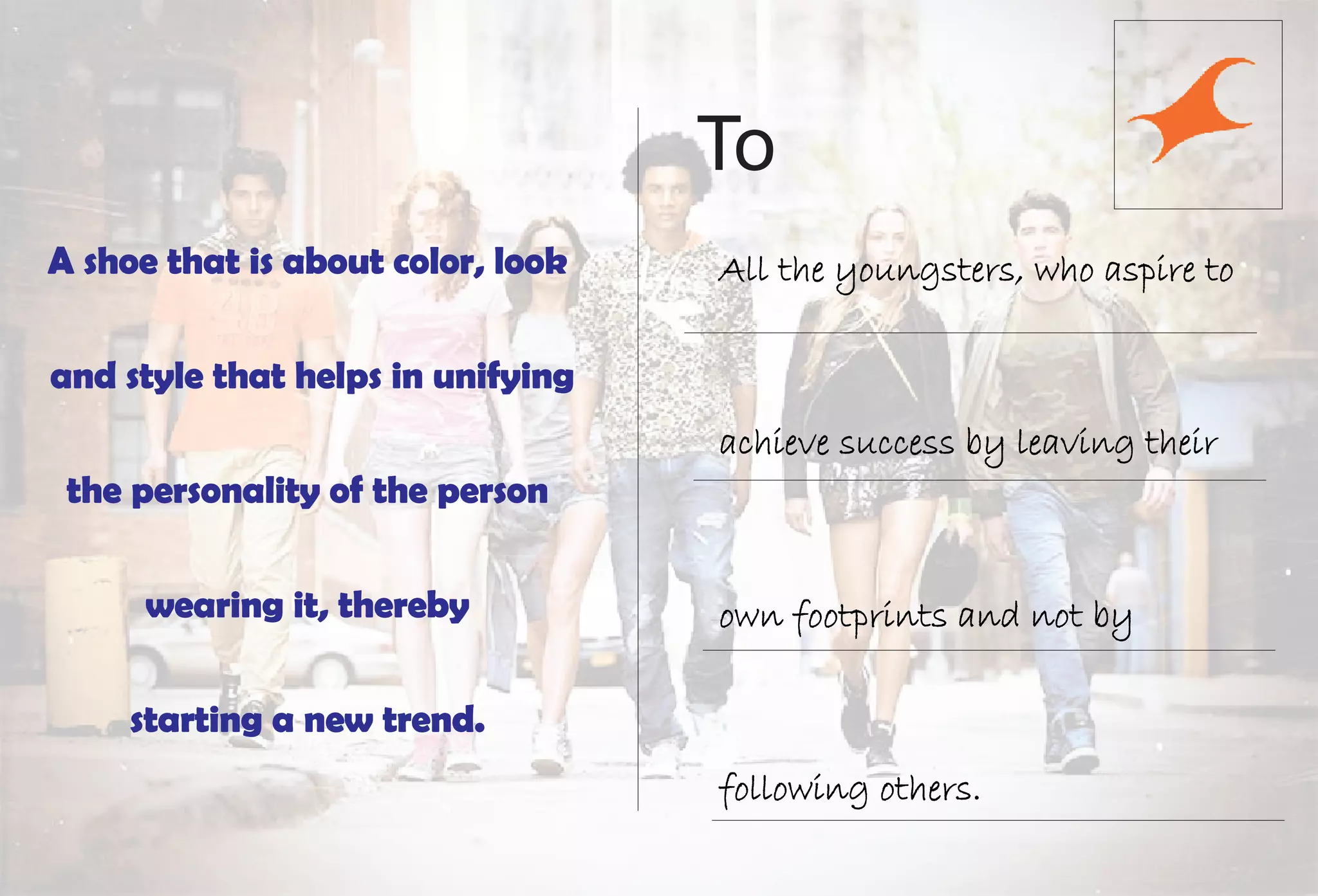 A shoe that is about color, look and style that helps in unifying the personality of the person wearing it, thereby starting a new trend.

To

All the youngsters, who aspire to achieve success by leaving their own footprints and not by following others.